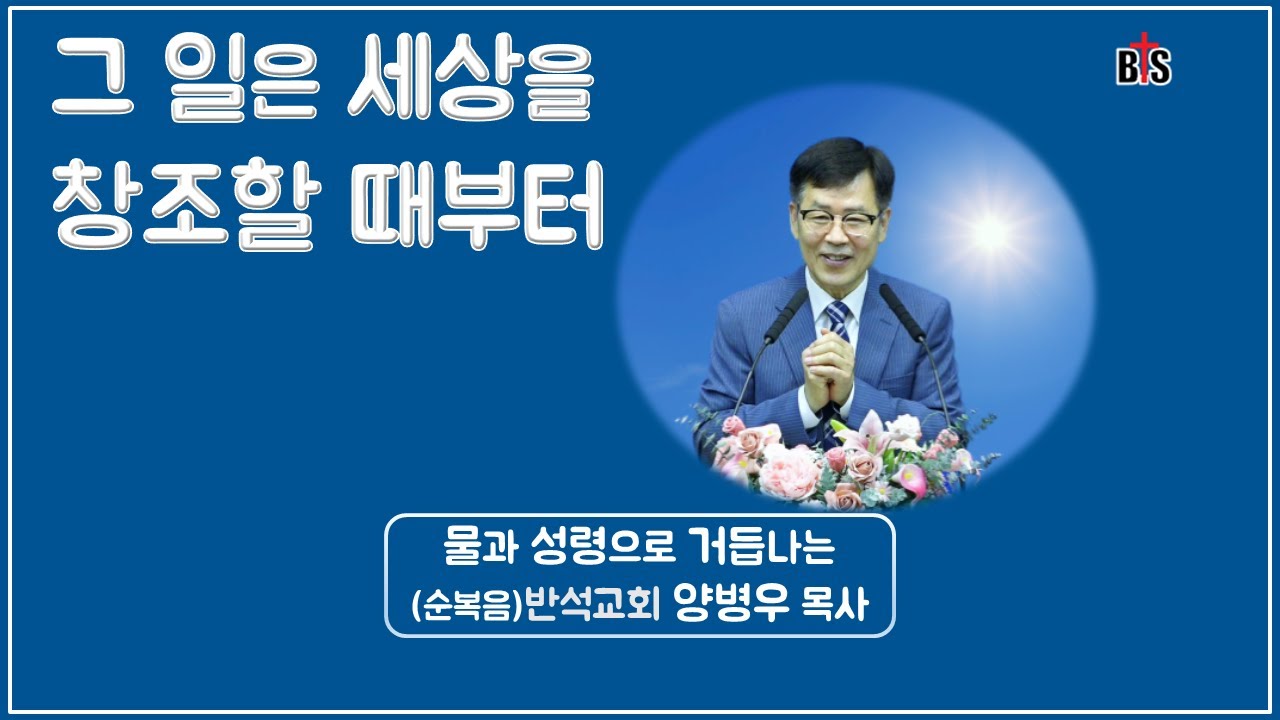 그 일은 세상을
창조할 때부터

BTS

물과 성령으로 거듭나는
(순복음)반석교회 양병우 목사